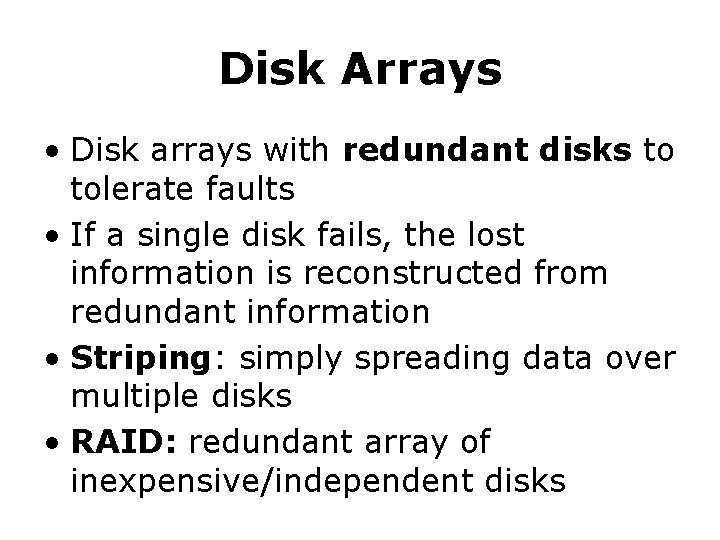 Disk Arrays

• Disk arrays with redundant disks to tolerate faults

• If a single disk fails, the lost information is reconstructed from redundant information

• Striping: simply spreading data over multiple disks

• RAID: redundant array of inexpensive/independent disks